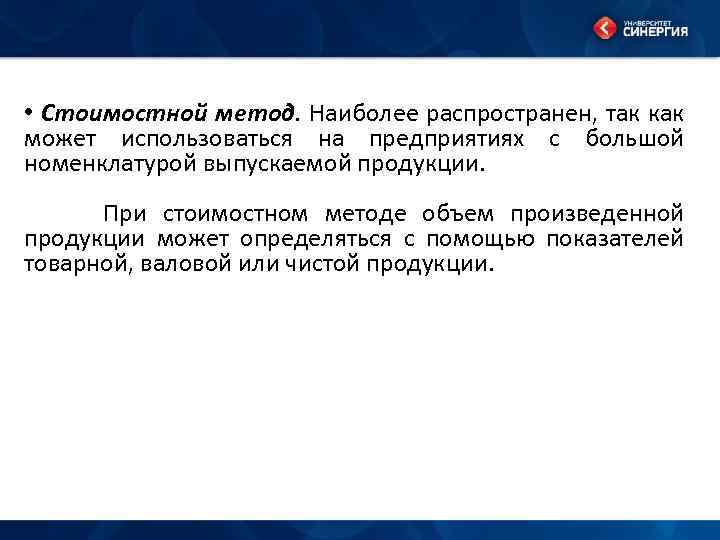 УНИВЕРСИТЕТ СИНЕРГИЯ

• Стоимостной метод. Наиболее распространен, так как может использоваться на предприятиях с большой номенклатурой выпускаемой продукции.

При стоимостном методе объем произведенной продукции может определяться с помощью показателей товарной, валовой или чистой продукции.